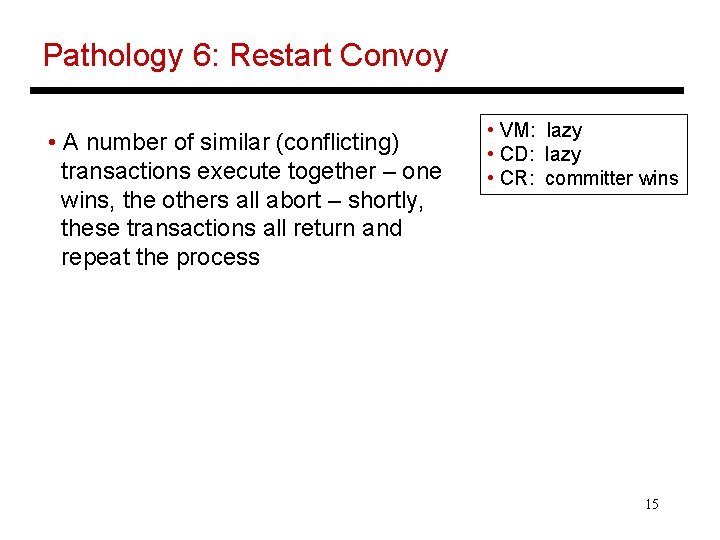 Pathology 6: Restart Convoy

• A number of similar (conflicting) transactions execute together – one wins, the others all abort – shortly, these transactions all return and repeat the process

• VM: lazy
• CD: lazy
• CR: committer wins

15